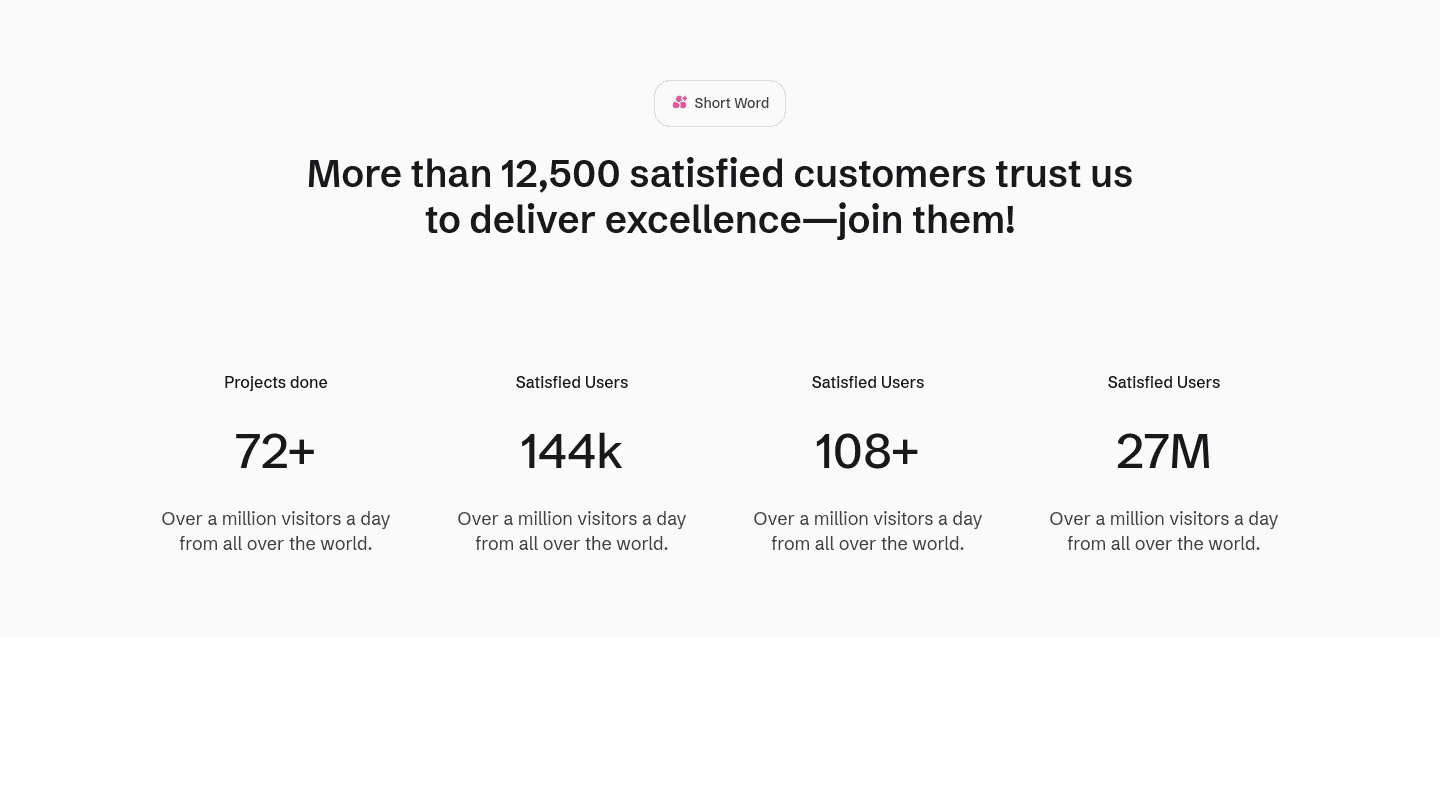 Short Word

More than 12,500 satisfied customers trust us to deliver excellence—join them!

Projects done

72+

Over a million visitors a day from all over the world.

Satisfied Users

144k

Over a million visitors a day from all over the world.

Satisfied Users

108+

Over a million visitors a day from all over the world.

Satisfied Users

27M

Over a million visitors a day from all over the world.